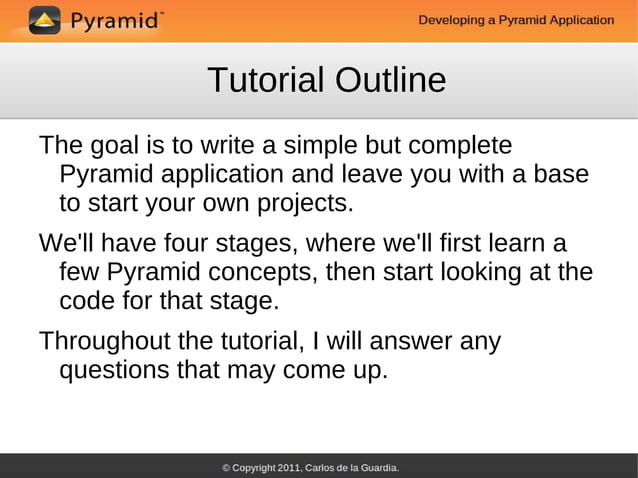 Pyramid™

Developing a Pyramid Application

Tutorial Outline

The goal is to write a simple but complete Pyramid application and leave you with a base to start your own projects.

We'll have four stages, where we'll first learn a few Pyramid concepts, then start looking at the code for that stage.

Throughout the tutorial, I will answer any questions that may come up.

© Copyright 2011, Carlos de la Guardia.